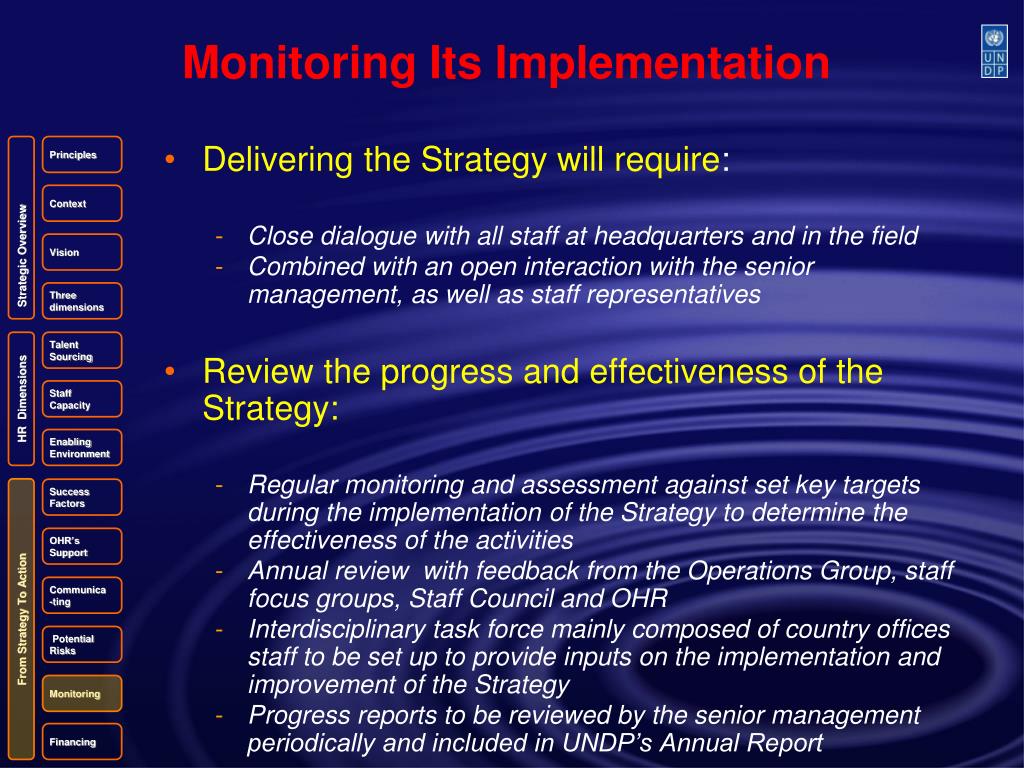 Monitoring Its Implementation

U N D P

Strategic Overview

Principles

Context

Vision

Three dimensions

HR Dimensions

Talent Sourcing

Staff Capacity

Enabling Environment

From Strategy To Action

Success Factors

OHR's Support

Communica -ting

Potential Risks

Monitoring

Financing

• Delivering the Strategy will require:

- Close dialogue with all staff at headquarters and in the field
- Combined with an open interaction with the senior management, as well as staff representatives

• Review the progress and effectiveness of the Strategy:

- Regular monitoring and assessment against set key targets during the implementation of the Strategy to determine the effectiveness of the activities
- Annual review with feedback from the Operations Group, staff focus groups, Staff Council and OHR
- Interdisciplinary task force mainly composed of country offices staff to be set up to provide inputs on the implementation and improvement of the Strategy
- Progress reports to be reviewed by the senior management periodically and included in UNDP's Annual Report